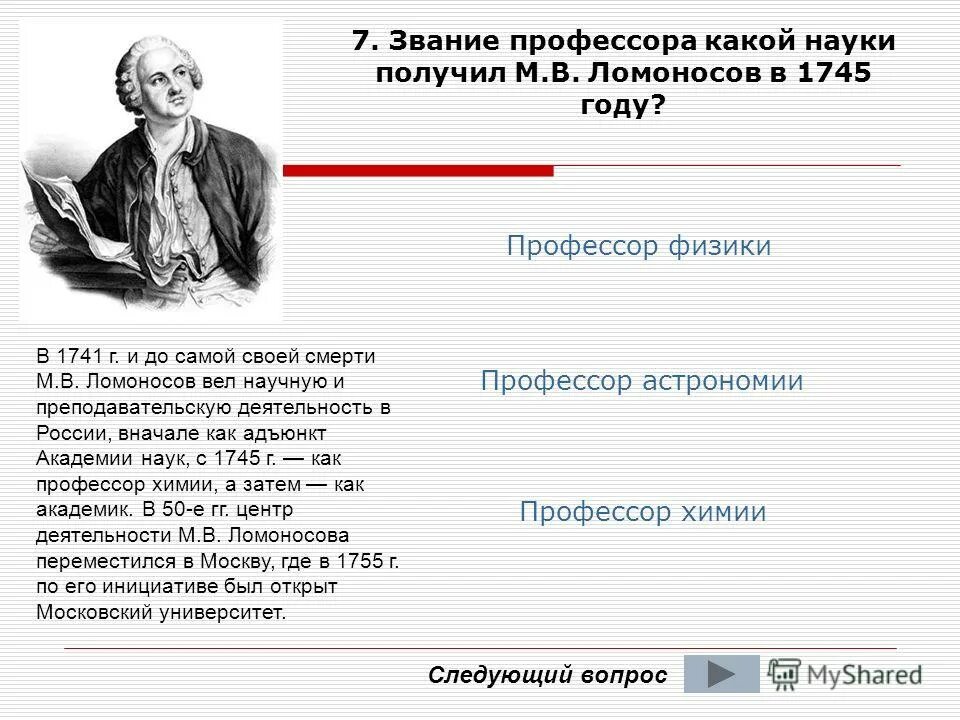 7. Звание профессора какой науки получил М.В. Ломоносов в 1745 году?

Профессор физики

Профессор астрономии

Профессор химии

В 1741 г. и до самой своей смерти М.В. Ломоносов вел научную и преподавательскую деятельность в России, вначале как адъюнкт Академии наук, с 1745 г. — как профессор химии, а затем — как академик. В 50-е гг. центр деятельности М.В. Ломоносова переместился в Москву, где в 1755 г. по его инициативе был открыт Московский университет.

Следующий вопрос

MyShared